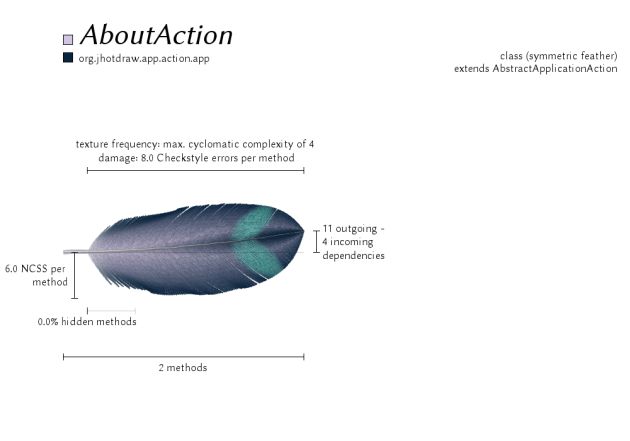 AboutAction

org.jhotdraw.app.action.app

class (symmetric feather)
extends AbstractApplicationAction

texture frequency: max. cyclomatic complexity of 4
damage: 8.0 Checkstyle errors per method

11 outgoing - 4 incoming dependencies

6.0 NCSS per method

0.0% hidden methods

2 methods